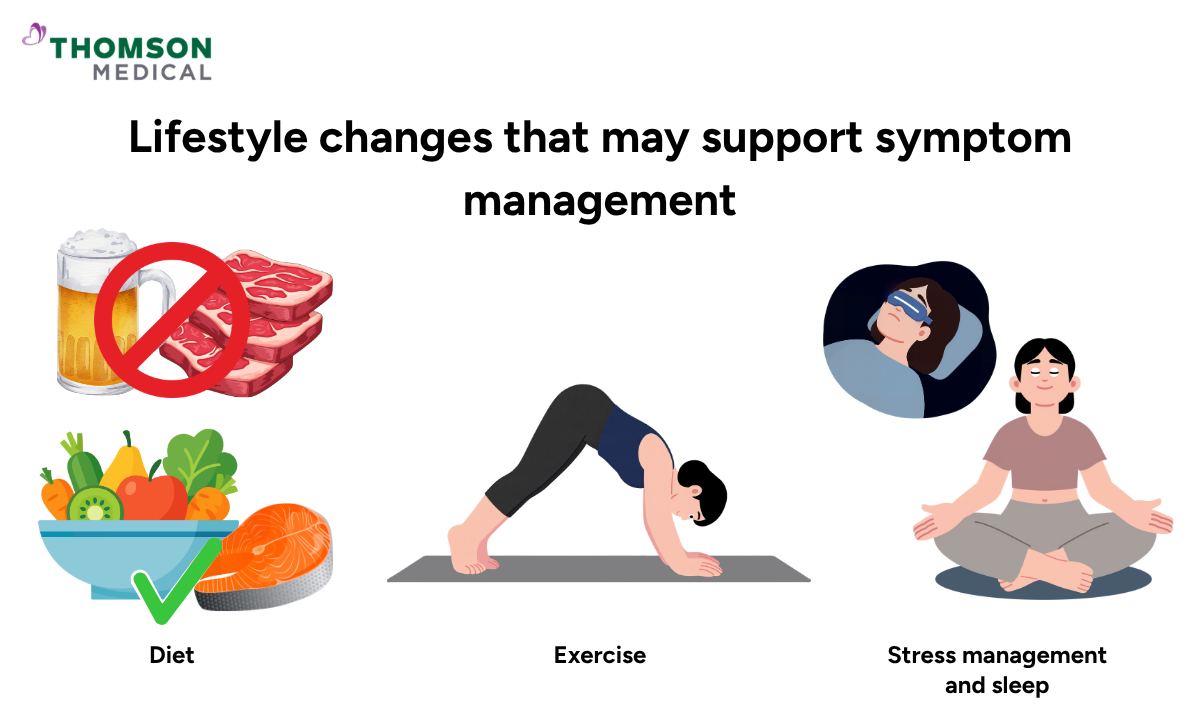 THOMSON MEDICAL

Lifestyle changes that may support symptom management

Diet

Exercise

Stress management and sleep